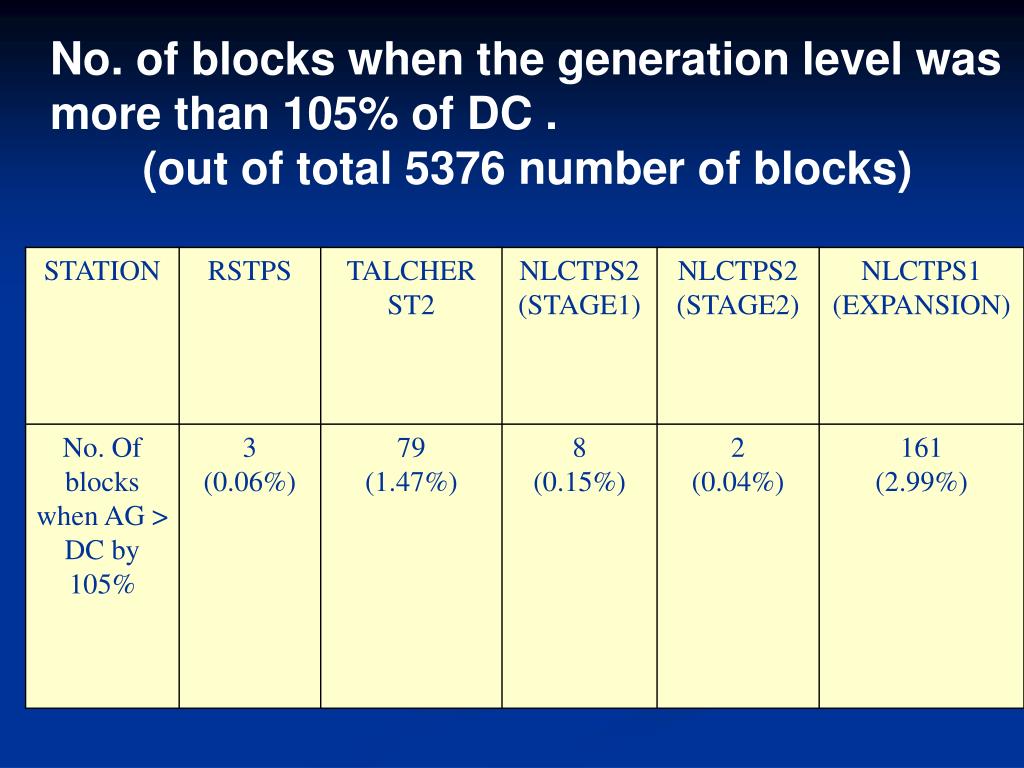 No. of blocks when the generation level was more than 105% of DC .
(out of total 5376 number of blocks)

| STATION | RSTPS | TALCHER ST2 | NLCTPS2 (STAGE1) | NLCTPS2 (STAGE2) | NLCTPS1 (EXPANSION) |
|---|---|---|---|---|---|
| No. Of blocks when AG > DC by 105% | 3 (0.06%) | 79 (1.47%) | 8 (0.15%) | 2 (0.04%) | 161 (2.99%) |